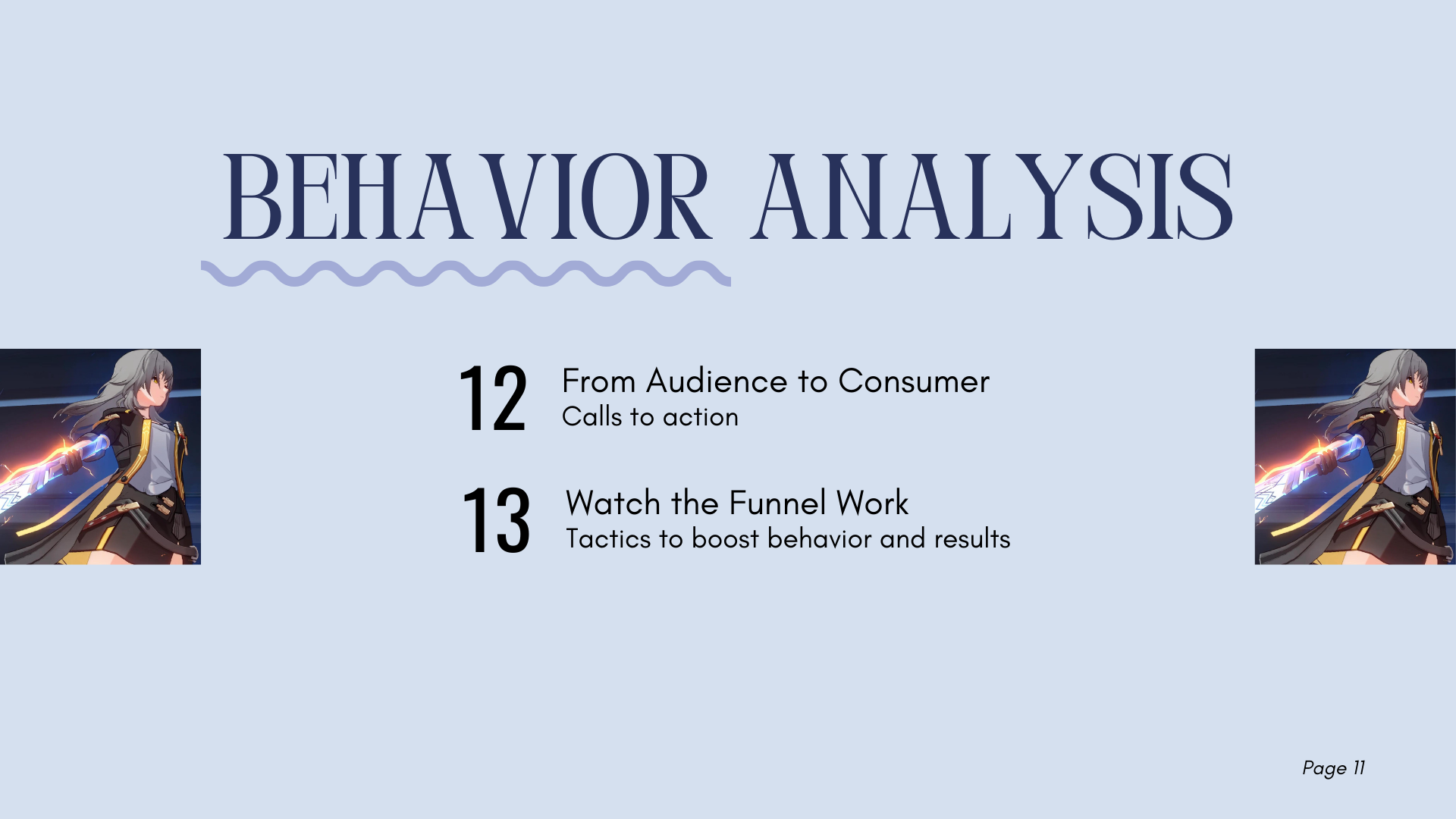 BEHAVIOR ANALYSIS

12 From Audience to Consumer
Calls to action

13 Watch the Funnel Work
Tactics to boost behavior and results

Page 11